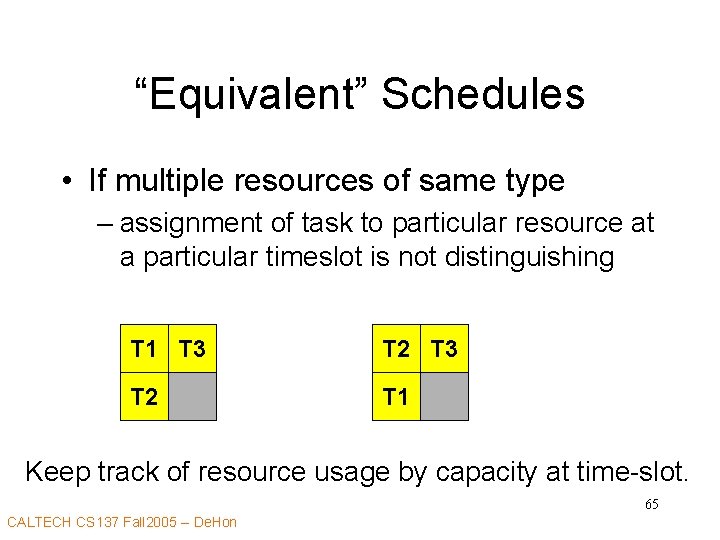 “Equivalent” Schedules

• If multiple resources of same type
– assignment of task to particular resource at a particular timeslot is not distinguishing

| T1 | T3 |
|---|---|
| T2 | |

| T2 | T3 |
|---|---|
| T1 | |

Keep track of resource usage by capacity at time-slot.

65

CALTECH CS137 Fall2005 – DeHon